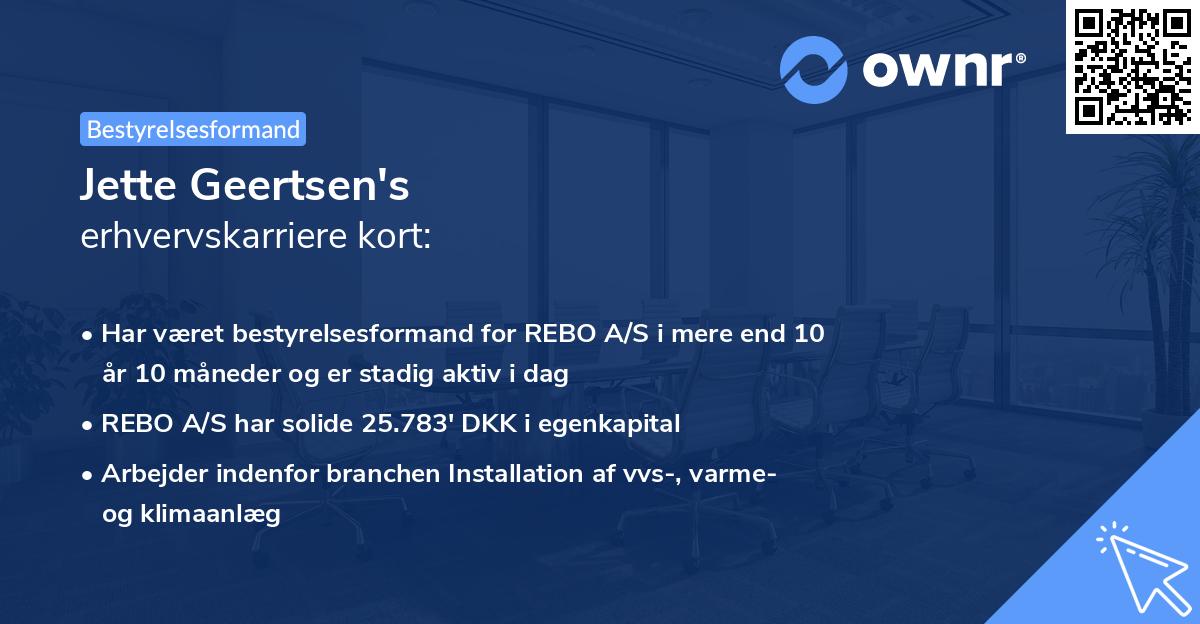 ownr®

Bestyrelsesformand

Jette Geertsen's
erhvervskarriere kort:

• Har været bestyrelsesformand for REBO A/S i mere end 10 år 10 måneder og er stadig aktiv i dag
• REBO A/S har solide 25.783' DKK i egenkapital
• Arbejder indenfor branchen Installation af vvs-, varme- og klimaanlæg